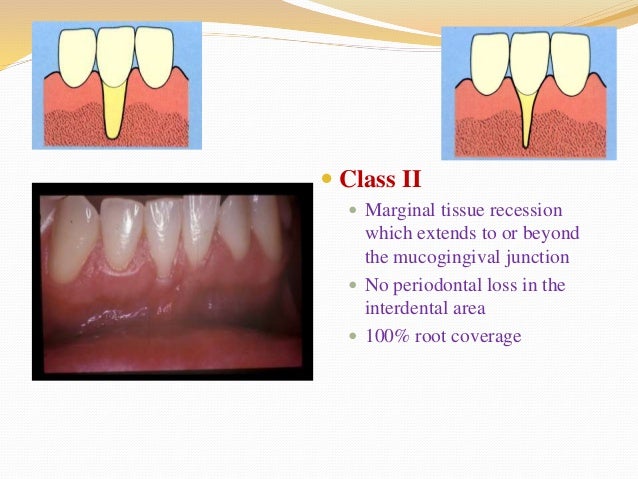 Class II

Marginal tissue recession which extends to or beyond the mucogingival junction

No periodontal loss in the interdental area

100% root coverage